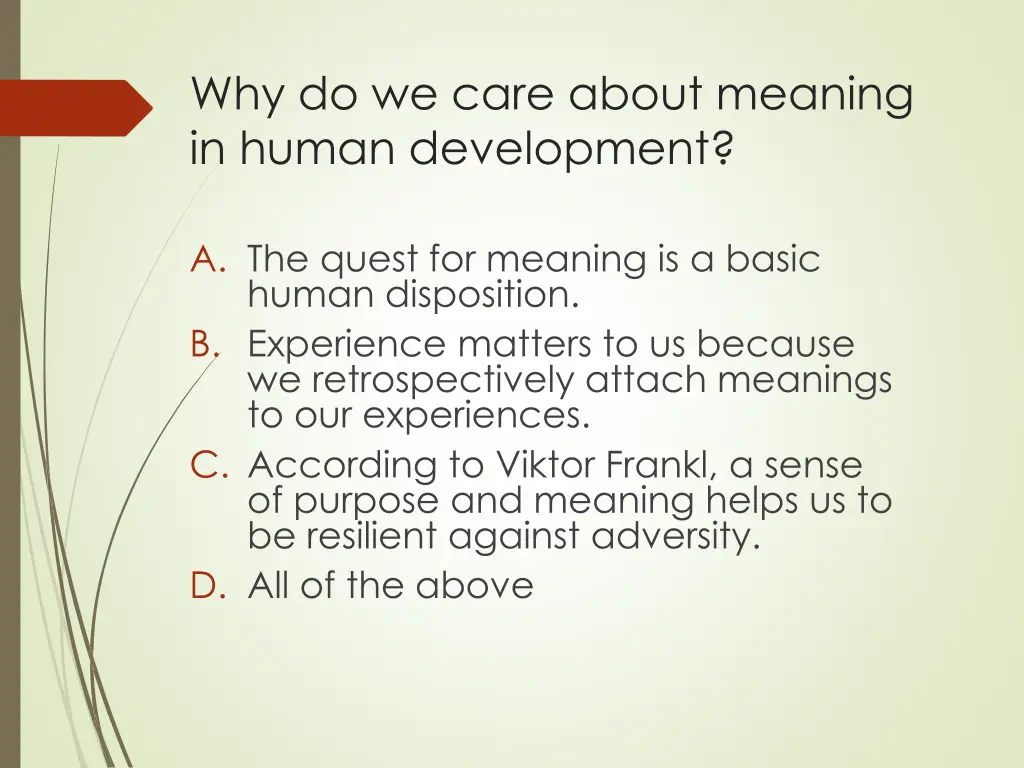 Why do we care about meaning in human development?

A. The quest for meaning is a basic human disposition.
B. Experience matters to us because we retrospectively attach meanings to our experiences.
C. According to Viktor Frankl, a sense of purpose and meaning helps us to be resilient against adversity.
D. All of the above